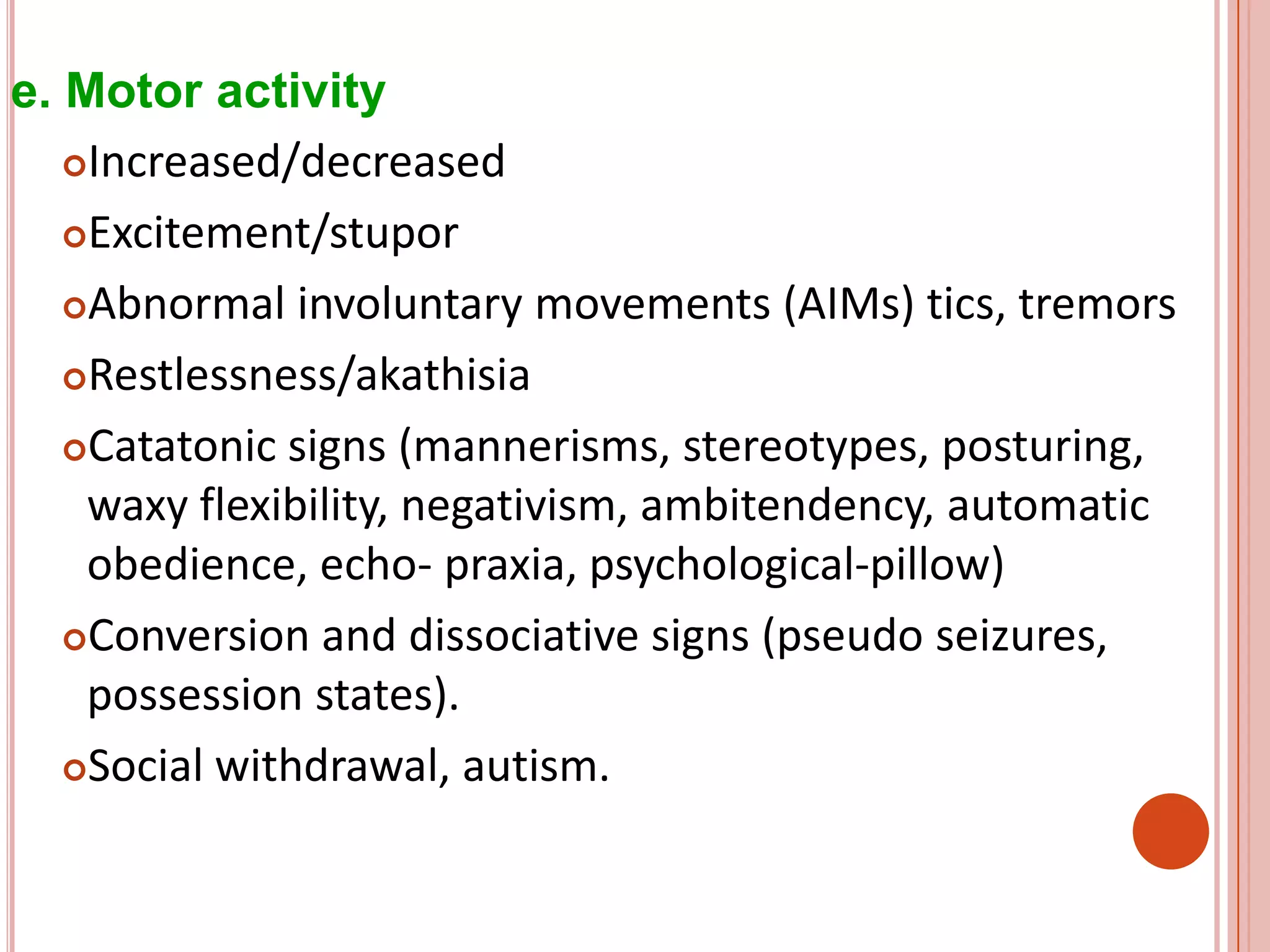 e. Motor activity

Increased/decreased

Excitement/stupor

Abnormal involuntary movements (AIMs) tics, tremors

Restlessness/akathisia

Catatonic signs (mannerisms, stereotypes, posturing, waxy flexibility, negativism, ambitendency, automatic obedience, echo- praxia, psychological-pillow)

Conversion and dissociative signs (pseudo seizures, possession states).

Social withdrawal, autism.